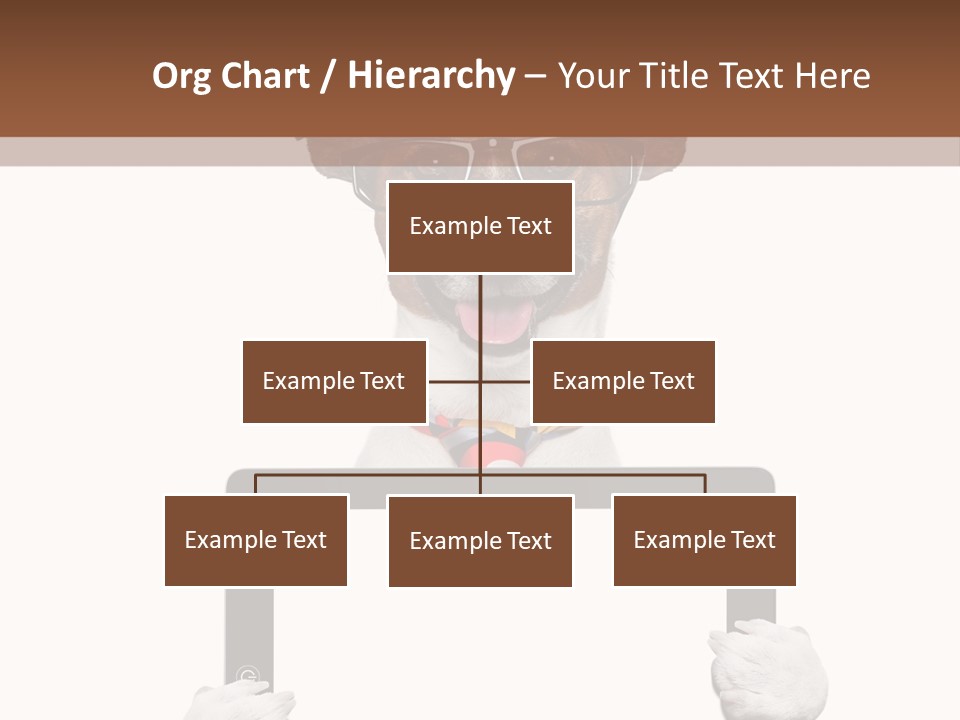 Org Chart / Hierarchy – Your Title Text Here

Example Text

Example Text

Example Text

Example Text

Example Text

Example Text